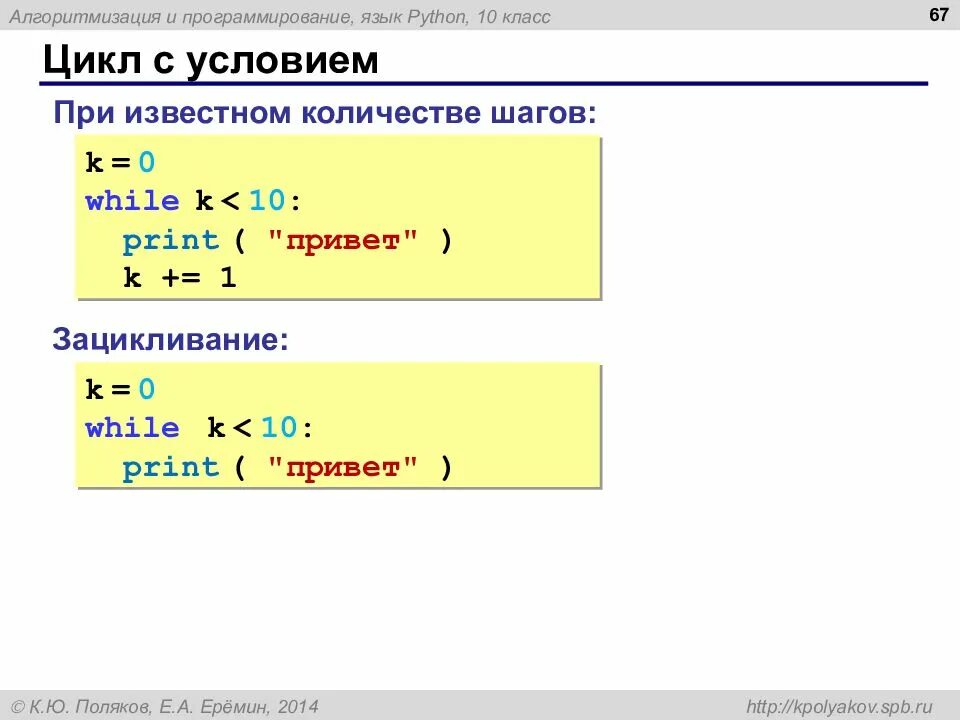 Алгоритмизация и программирование, язык Python, 10 класс

67

Цикл с условием

При известном количестве шагов:

k = 0
while k < 10:
  print ( "привет" )
  k += 1

Зацикливание:

k = 0
while k < 10:
  print ( "привет" )

© К.Ю. Поляков, Е.А. Ерёмин, 2014

http://kpolyakov.spb.ru